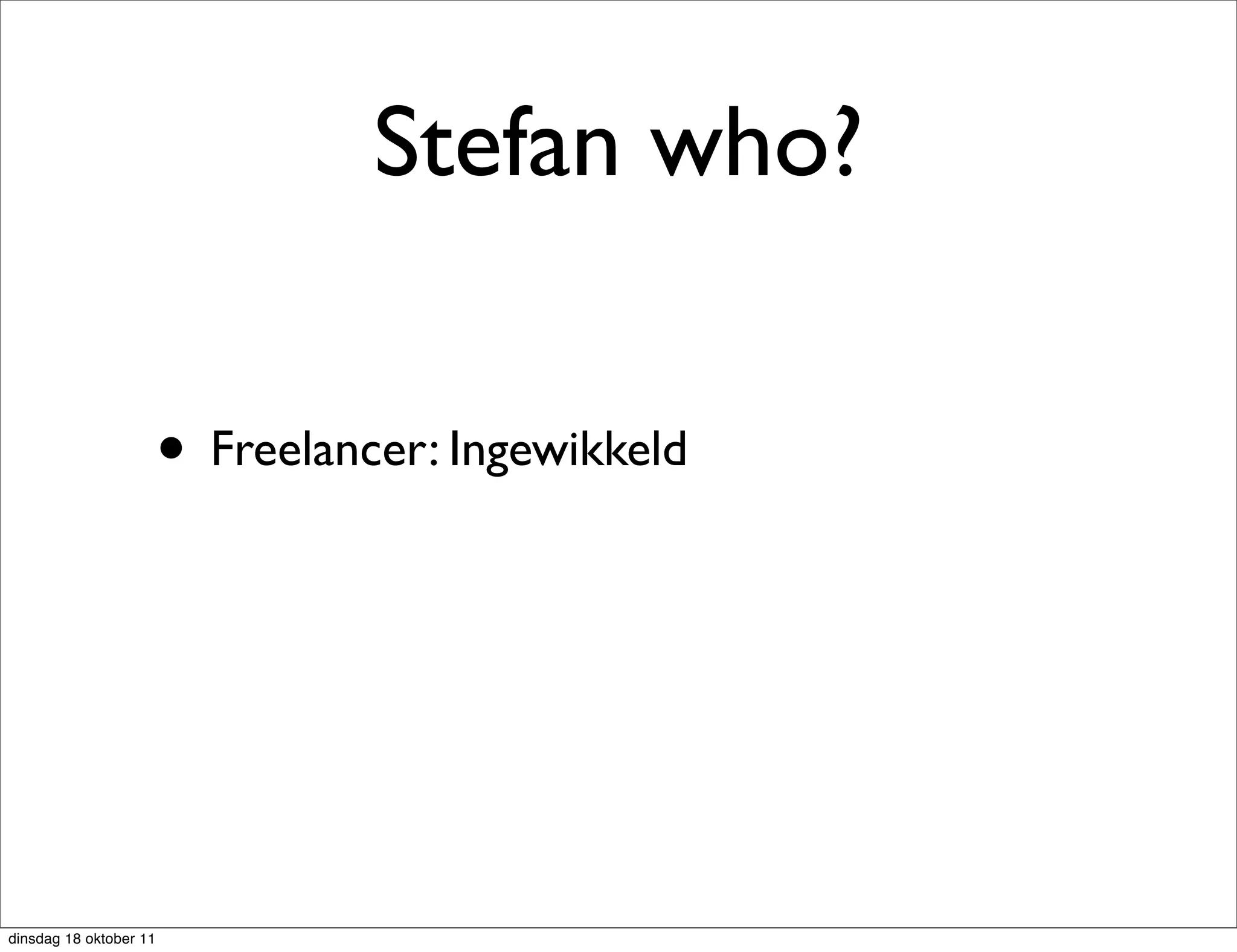 Stefan who?

• Freelancer: Ingewikkeld

dinsdag 18 oktober 11